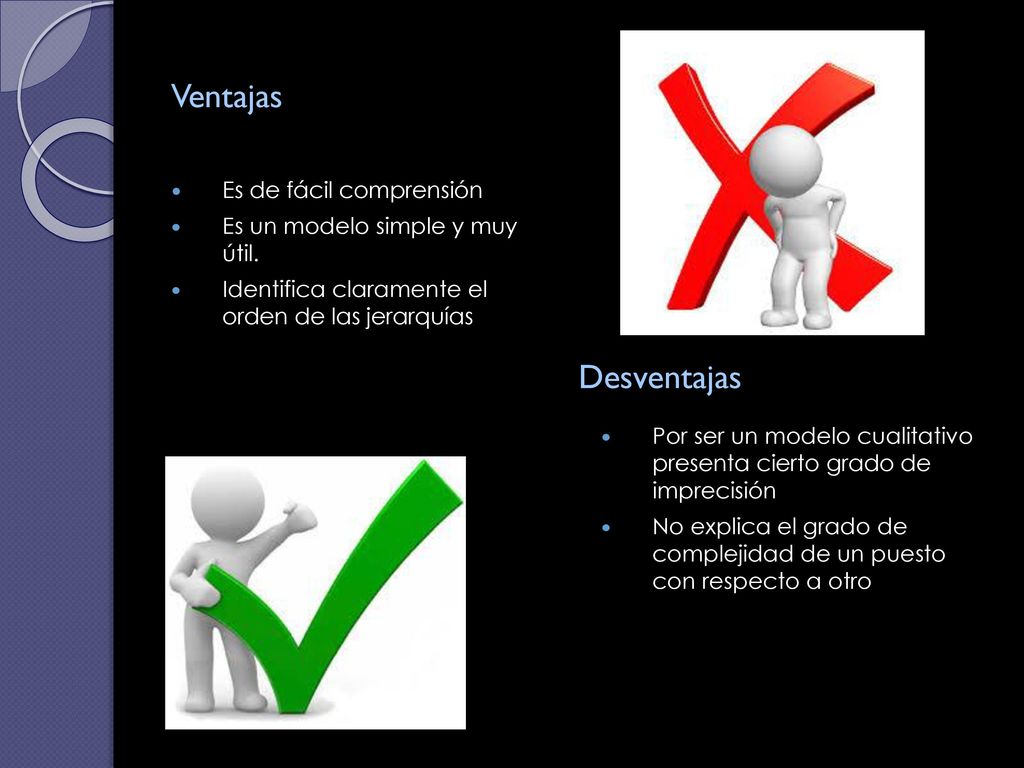 Ventajas

- Es de fácil comprensión
- Es un modelo simple y muy útil.
- Identifica claramente el orden de las jerarquías

Desventajas

- Por ser un modelo cualitativo presenta cierto grado de imprecisión
- No explica el grado de complejidad de un puesto con respecto a otro